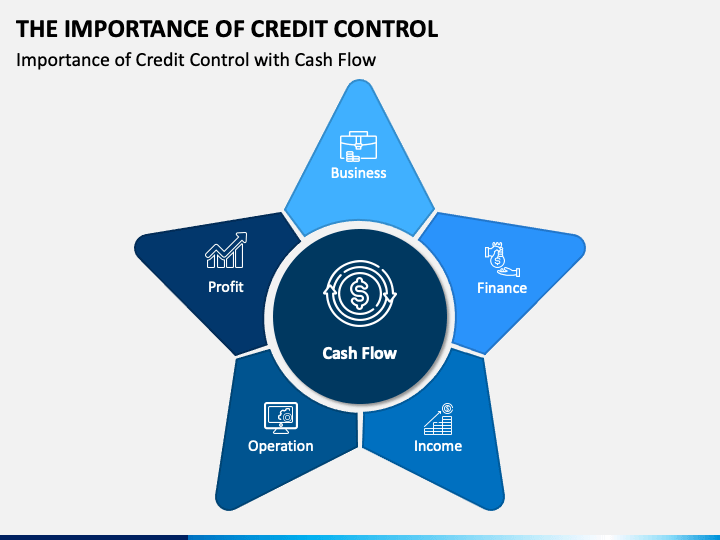 THE IMPORTANCE OF CREDIT CONTROL
Importance of Credit Control with Cash Flow

Business

Finance

Income

Operation

Profit

Cash Flow